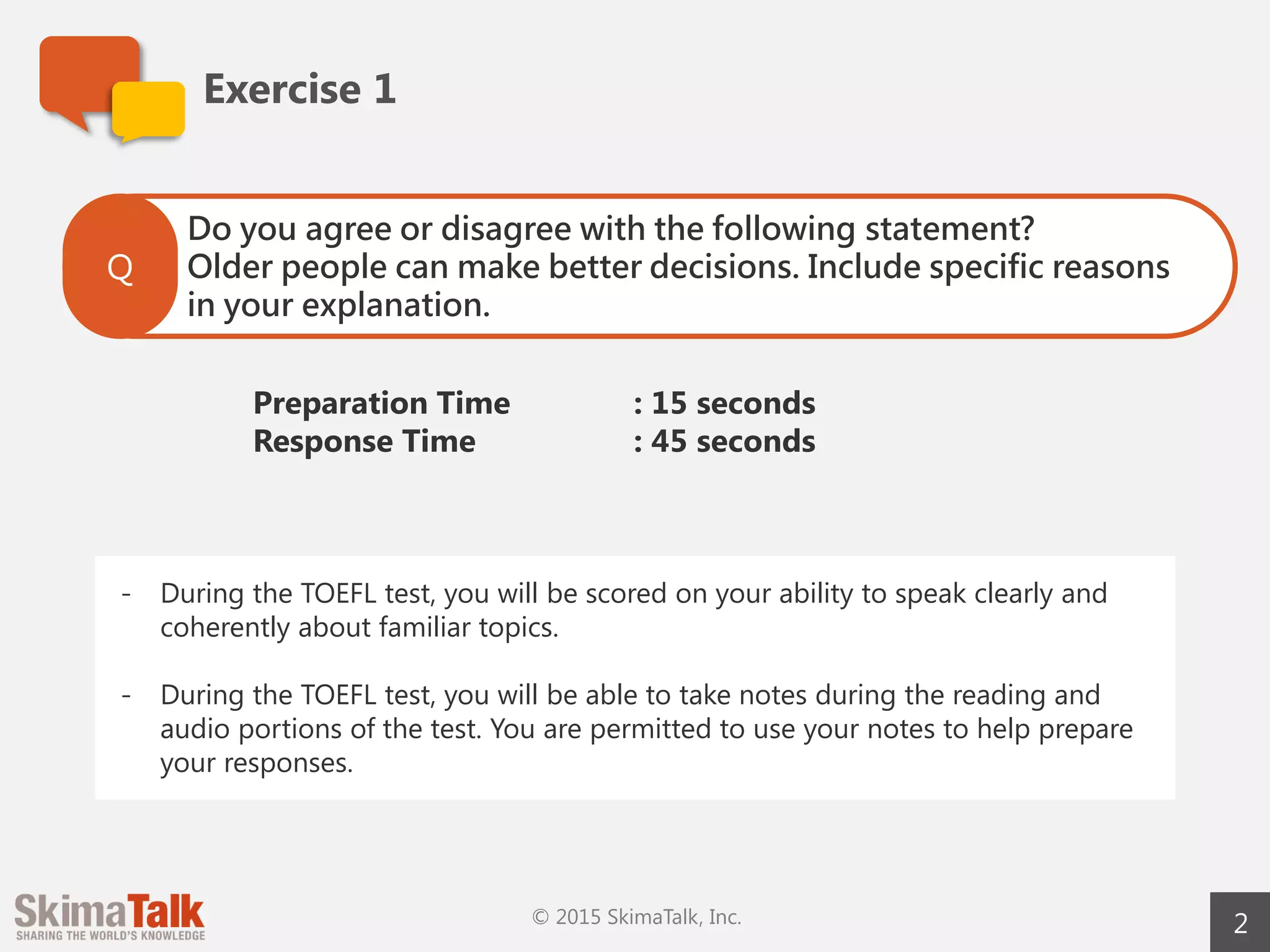 Exercise 1

Q

Do you agree or disagree with the following statement? Older people can make better decisions. Include specific reasons in your explanation.

Preparation Time : 15 seconds
Response Time : 45 seconds

- During the TOEFL test, you will be scored on your ability to speak clearly and coherently about familiar topics.

- During the TOEFL test, you will be able to take notes during the reading and audio portions of the test. You are permitted to use your notes to help prepare your responses.

SkimaTalk
SHARING THE WORLD'S KNOWLEDGE

© 2015 SkimaTalk, Inc.

2